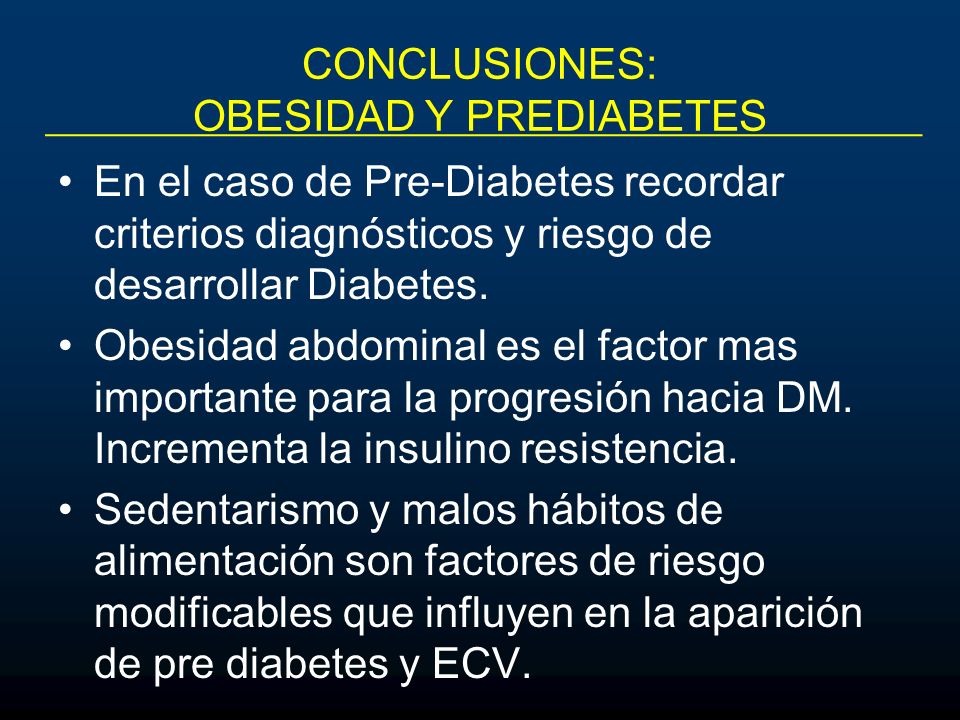 CONCLUSIONES:
OBESIDAD Y PREDIABETES

• En el caso de Pre-Diabetes recordar criterios diagnósticos y riesgo de desarrollar Diabetes.

• Obesidad abdominal es el factor mas importante para la progresión hacia DM. Incrementa la insulino resistencia.

• Sedentarismo y malos hábitos de alimentación son factores de riesgo modificables que influyen en la aparición de pre diabetes y ECV.